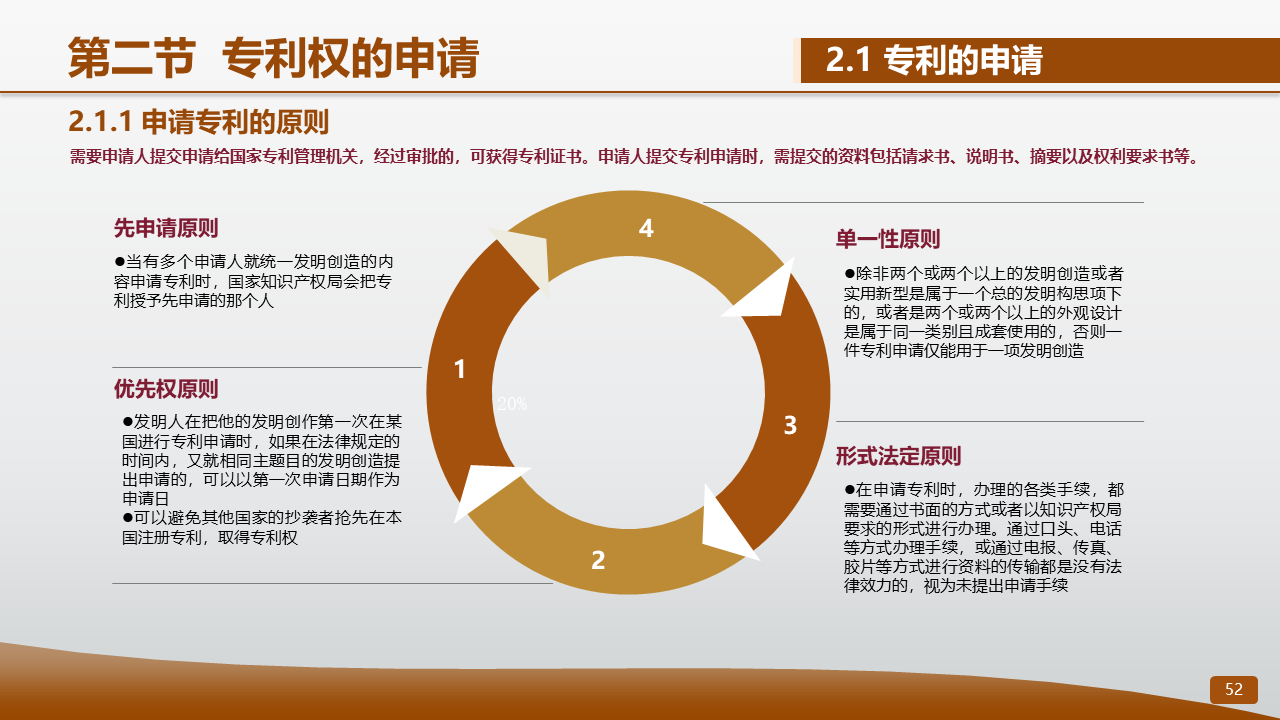 第二节 专利权的申请

2.1 专利的申请

2.1.1 申请专利的原则

需要申请人提交申请给国家专利管理机关，经过审批的，可获得专利证书。申请人提交专利申请时，需提交的资料包括请求书、说明书、摘要以及权利要求书等。

先申请原则

●当有多个申请人就统一发明创造的内容申请专利时，国家知识产权局会把专利授予先申请的那个人

优先权原则

●发明人在把他的发明创作第一次在某国进行专利申请时，如果在法律规定的时间内，又就相同主题目的发明创造提出申请的，可以以第一次申请日期作为申请日
●可以避免其他国家的抄袭者抢先在本国注册专利，取得专利权

4

1

20%

3

2

单一性原则

●除非两个或两个以上的发明创造或者实用新型是属于一个总的发明构思项下的，或者是两个或两个以上的外观设计是属于同一类别且成套使用的，否则一件专利申请仅能用于一项发明创造

形式法定原则

●在申请专利时，办理的各类手续，都需要通过书面的方式或者以知识产权局要求的形式进行办理。通过口头、电话等方式办理手续，或通过电报、传真、胶片等方式进行资料的传输都是没有法律效力的，视为未提出申请手续

52